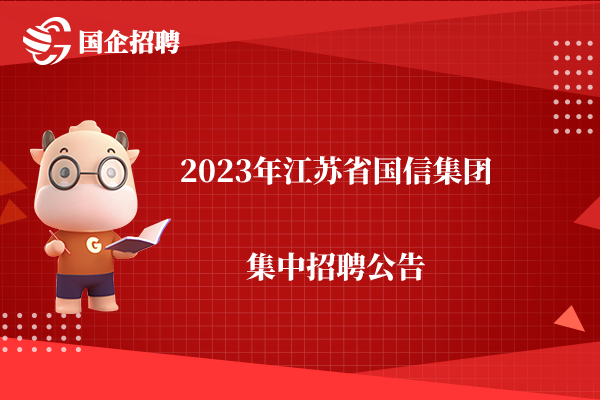 国企招聘

G

2023年江苏省国信集团

集中招聘公告